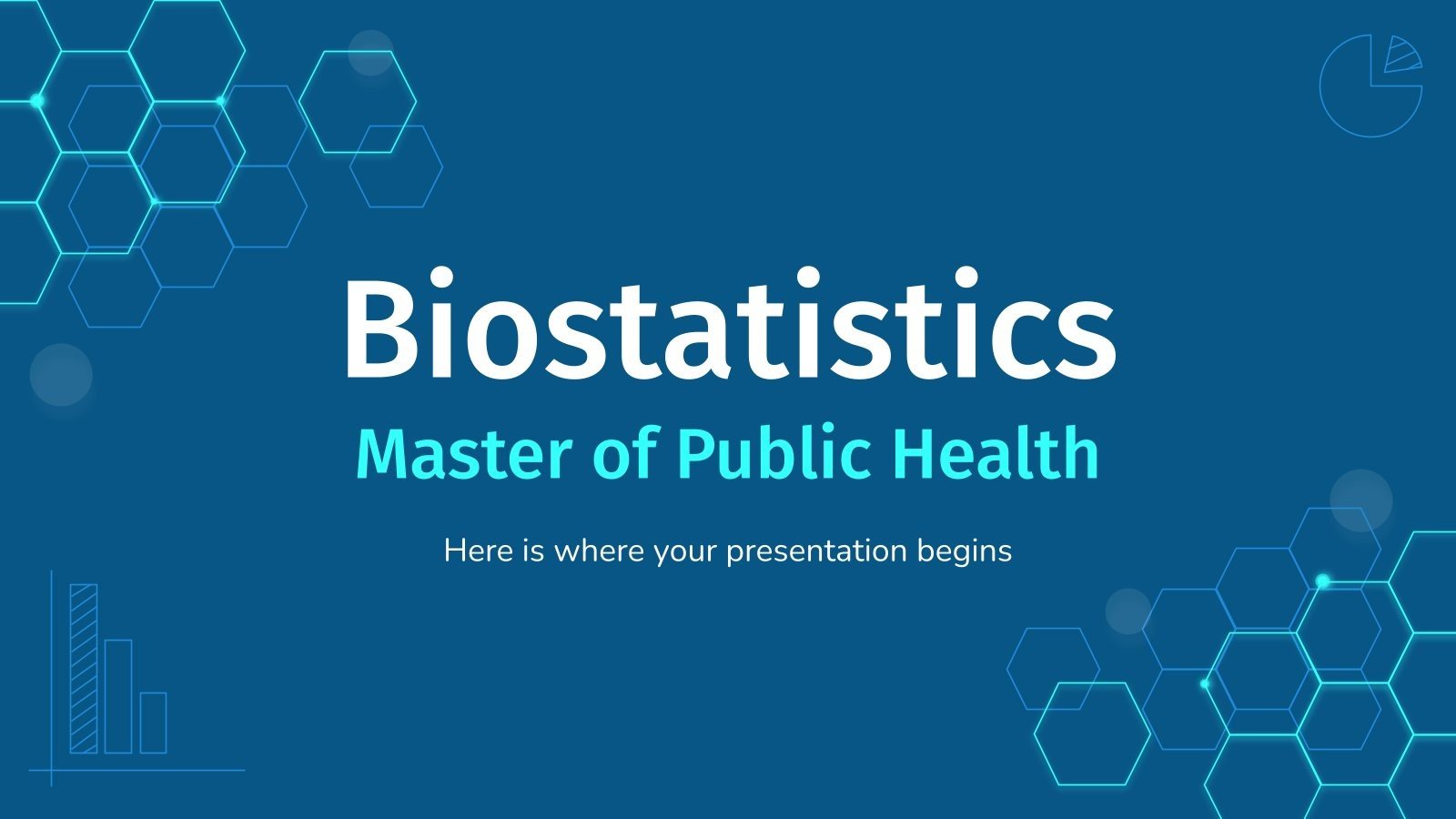 Biostatistics
Master of Public Health

Here is where your presentation begins